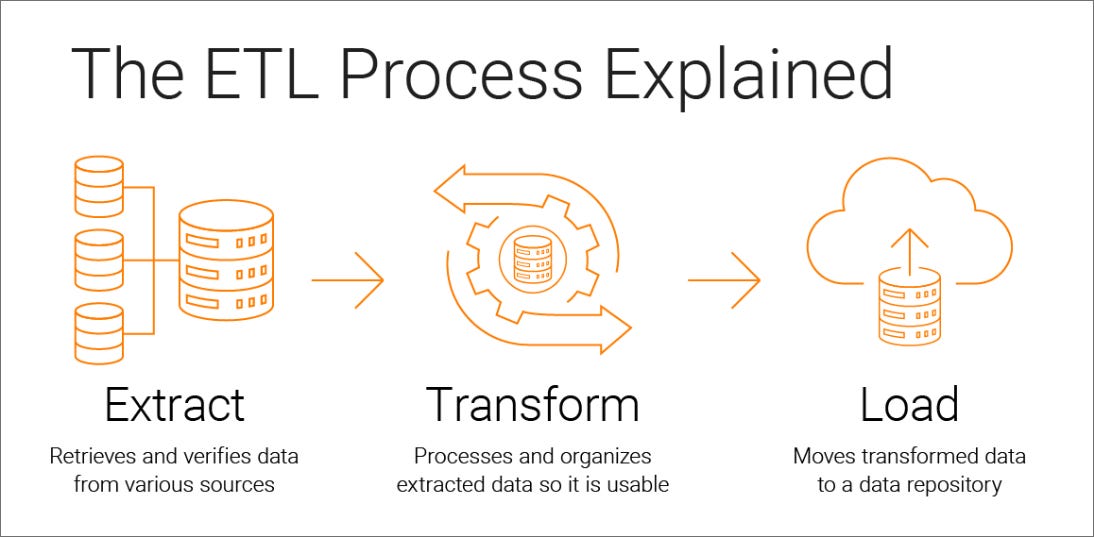 The ETL Process Explained

Extract

Retrieves and verifies data from various sources

Transform

Processes and organizes extracted data so it is usable

Load

Moves transformed data to a data repository